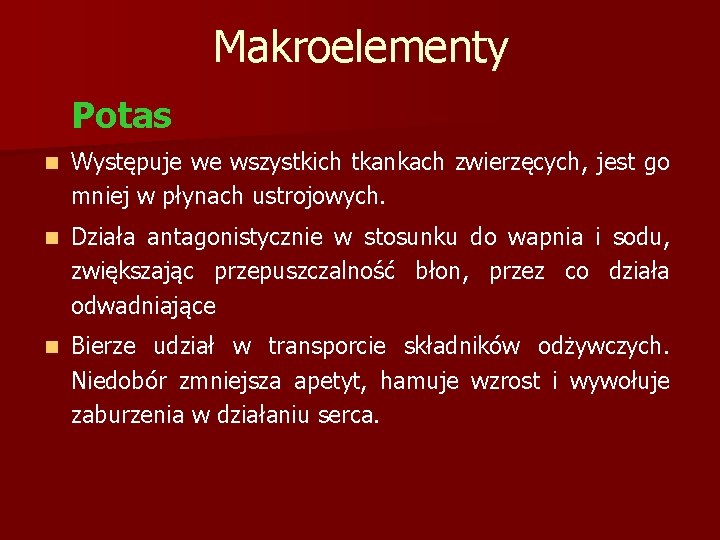 Makroelementy

Potas

Występuje we wszystkich tkankach zwierzęcych, jest go mniej w płynach ustrojowych.

Działa antagonistycznie w stosunku do wapnia i sodu, zwiększając przepuszczalność błon, przez co działa odwadniające

Bierze udział w transporcie składników odżywczych. Niedobór zmniejsza apetyt, hamuje wzrost i wywołuje zaburzenia w działaniu serca.